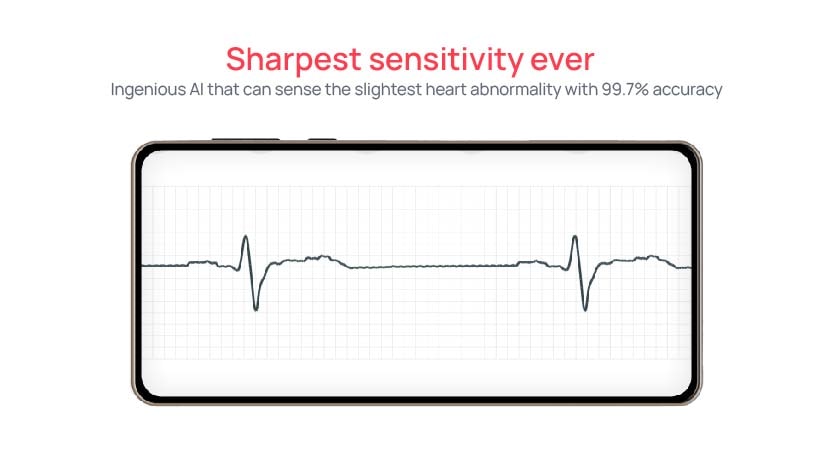 Sharpest sensitivity ever
Ingenious AI that can sense the slightest heart abnormality with 99.7% accuracy